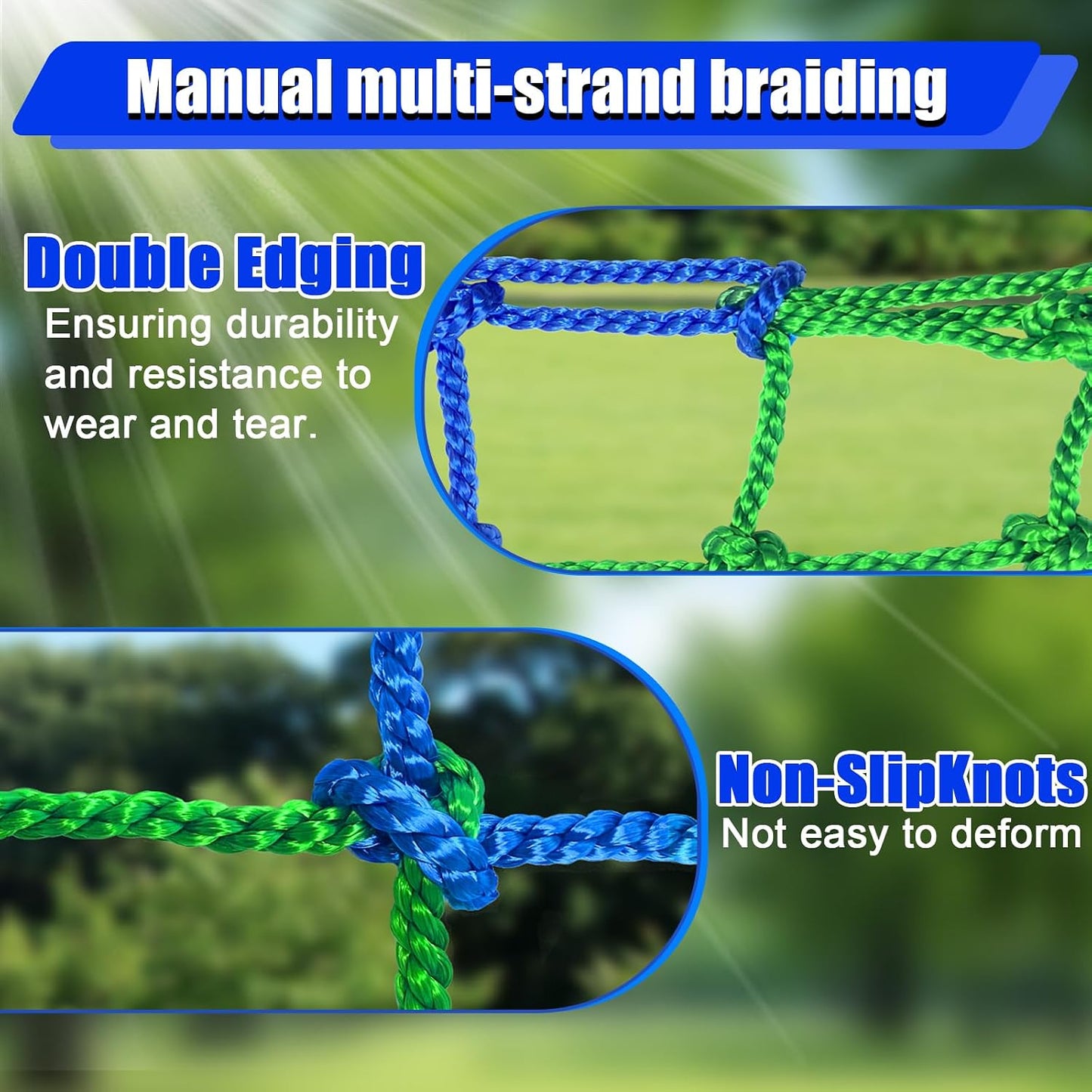 Manual multi-strand braiding

Double Edging
Ensuring durability and resistance to wear and tear.

Non-SlipKnots
Not easy to deform